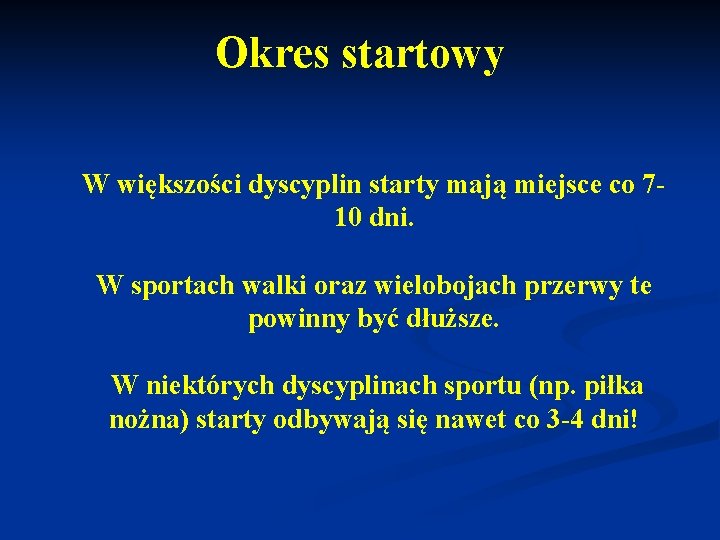 Okres startowy

W większości dyscyplin starty mają miejsce co 7-10 dni.

W sportach walki oraz wielobojach przerwy te powinny być dłuższe.

W niektórych dyscyplinach sportu (np. piłka nożna) starty odbywają się nawet co 3-4 dni!